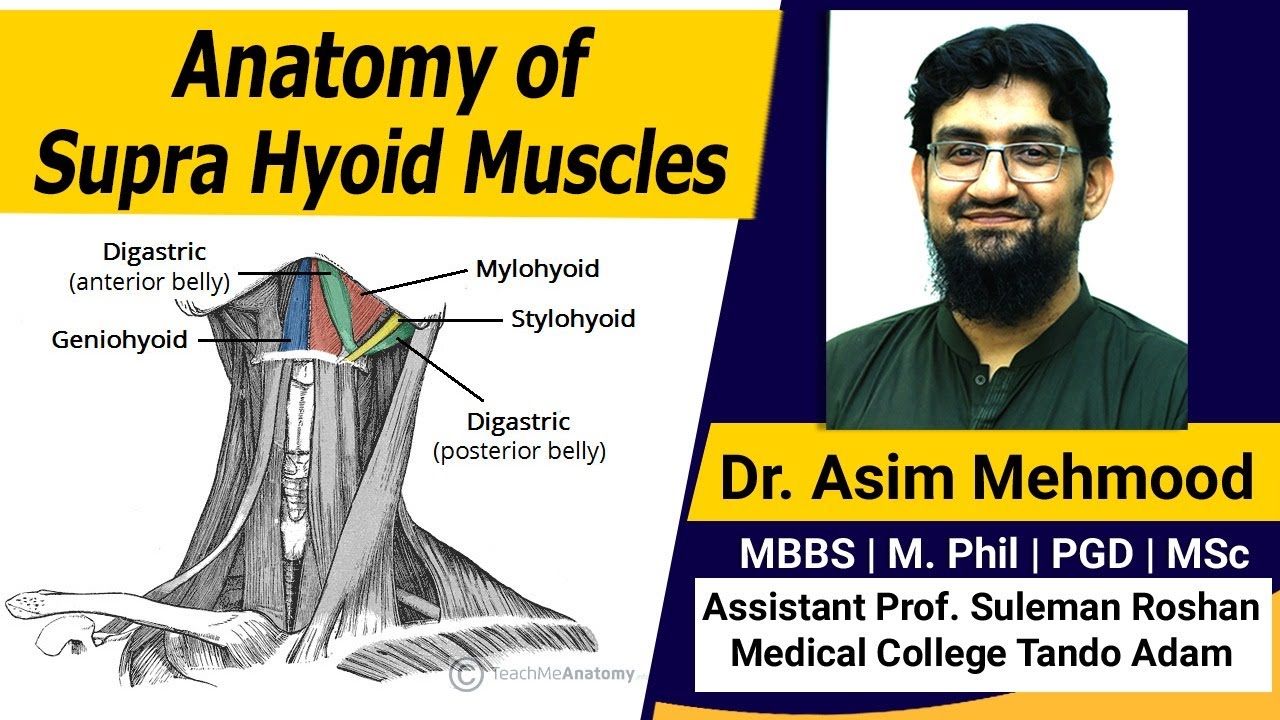 Anatomy of Supra Hyoid Muscles

Digastric (anterior belly)

Mylohyoid

Stylohyoid

Geniohyoid

Digastric (posterior belly)

© TeachMeAnatomy

Dr. Asim Mehmood

MBBS | M. Phil | PGD | MSc

Assistant Prof. Suleman Roshan Medical College Tando Adam